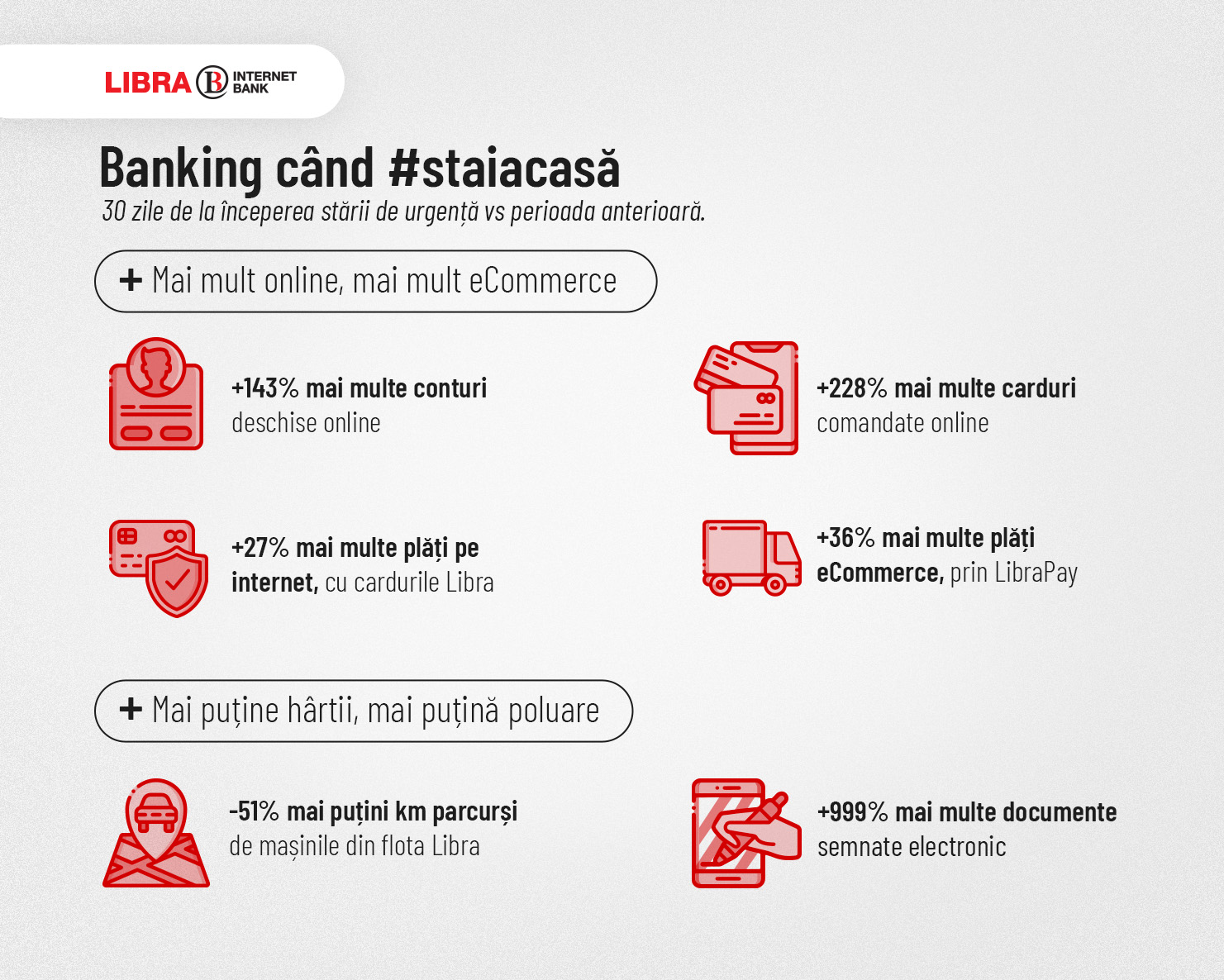 LIBRA B INTERNET BANK

Banking când #staiacasă
30 zile de la începerea stării de urgență vs perioada anterioară.

+ Mai mult online, mai mult eCommerce

+143% mai multe conturi deschise online

+228% mai multe carduri comandate online

+27% mai multe plăți pe internet, cu cardurile Libra

+36% mai multe plăți eCommerce, prin LibraPay

+ Mai puține hârtii, mai puțină poluare

-51% mai puțini km parcurși de mașinile din flota Libra

+999% mai multe documente semnate electronic